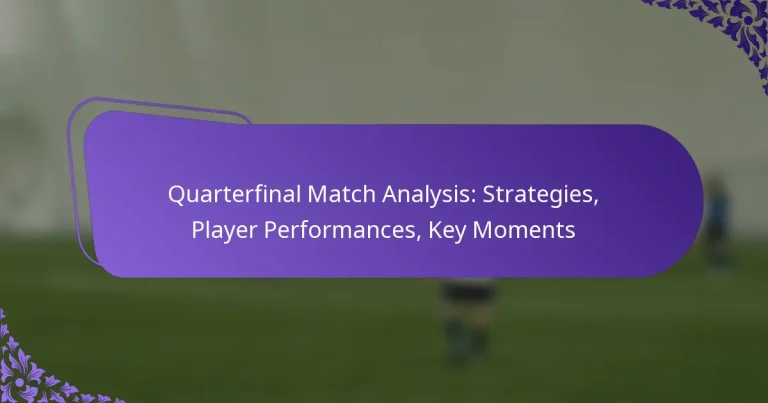 Quarterfinal Match Analysis: Strategies, Player Performances, Key Moments